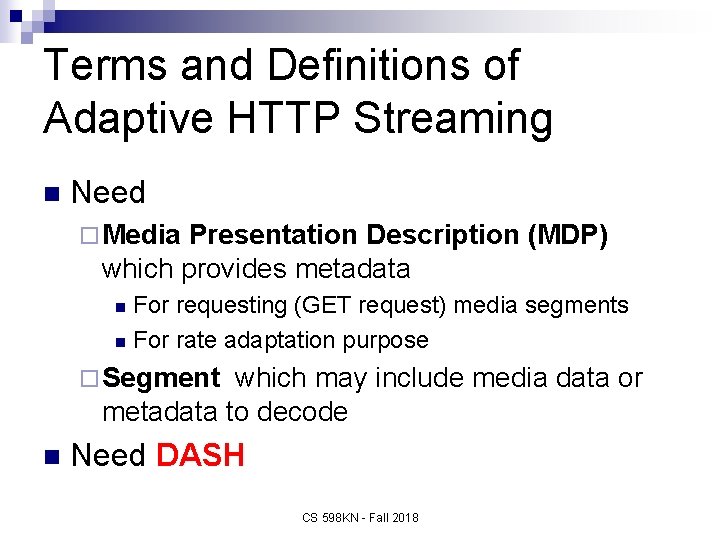 Terms and Definitions of Adaptive HTTP Streaming

Need

Media Presentation Description (MDP) which provides metadata

For requesting (GET request) media segments

For rate adaptation purpose

Segment which may include media data or metadata to decode

Need DASH

CS 598KN - Fall 2018